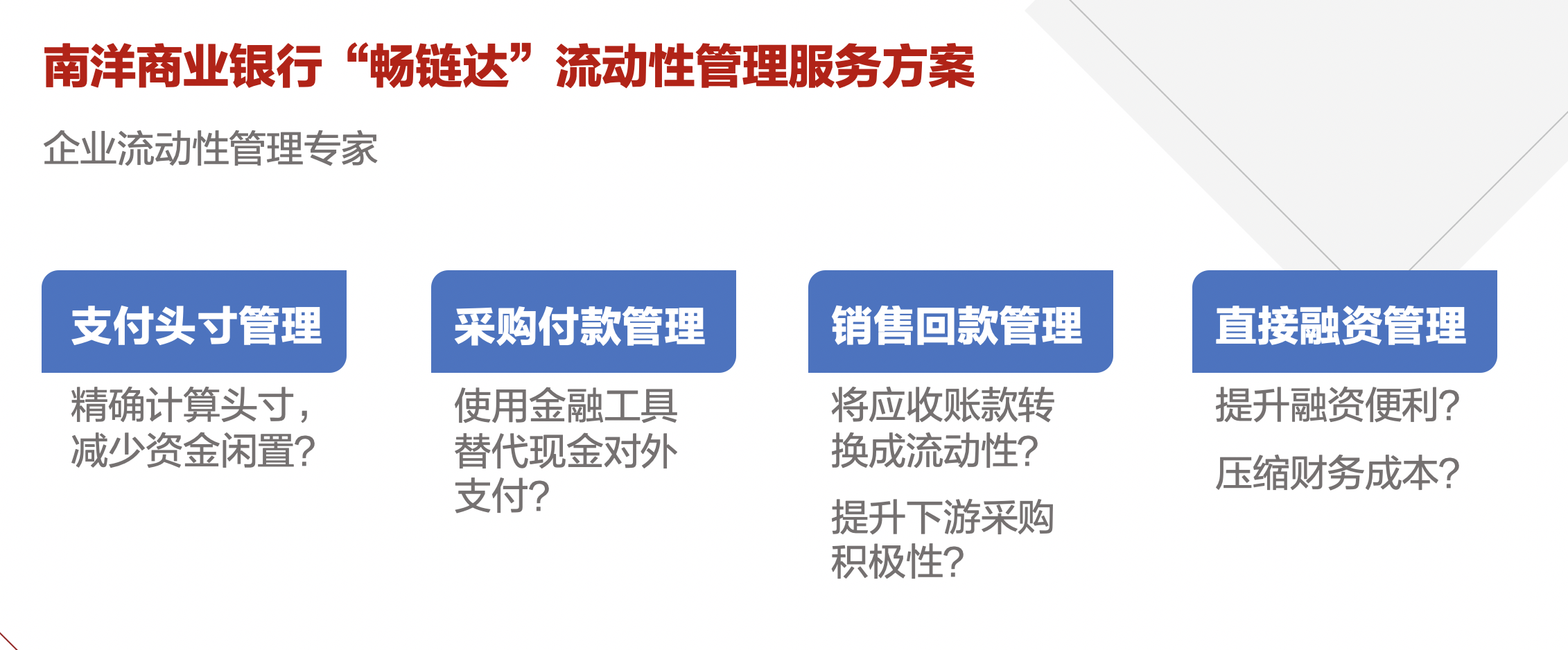 南洋商业银行“畅链达”流动性管理服务方案

企业流动性管理专家

支付头寸管理

精确计算头寸，减少资金闲置?

采购付款管理

使用金融工具替代现金对外支付?

销售回款管理

将应收账款转换成流动性?

提升下游采购积极性?

直接融资管理

提升融资便利?

压缩财务成本?